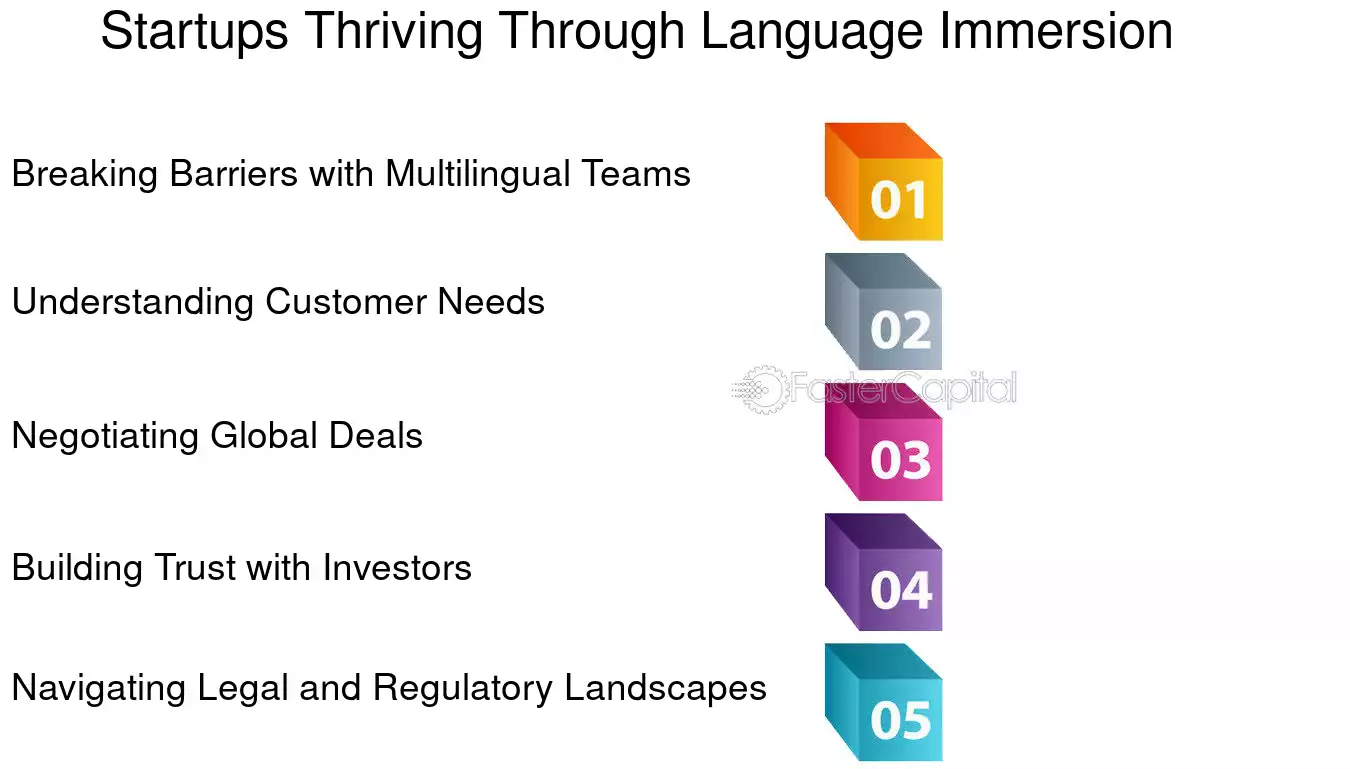 Startups Thriving Through Language Immersion

Breaking Barriers with Multilingual Teams

01

Understanding Customer Needs

02

FasterCapital

Negotiating Global Deals

03

Building Trust with Investors

04

Navigating Legal and Regulatory Landscapes

05